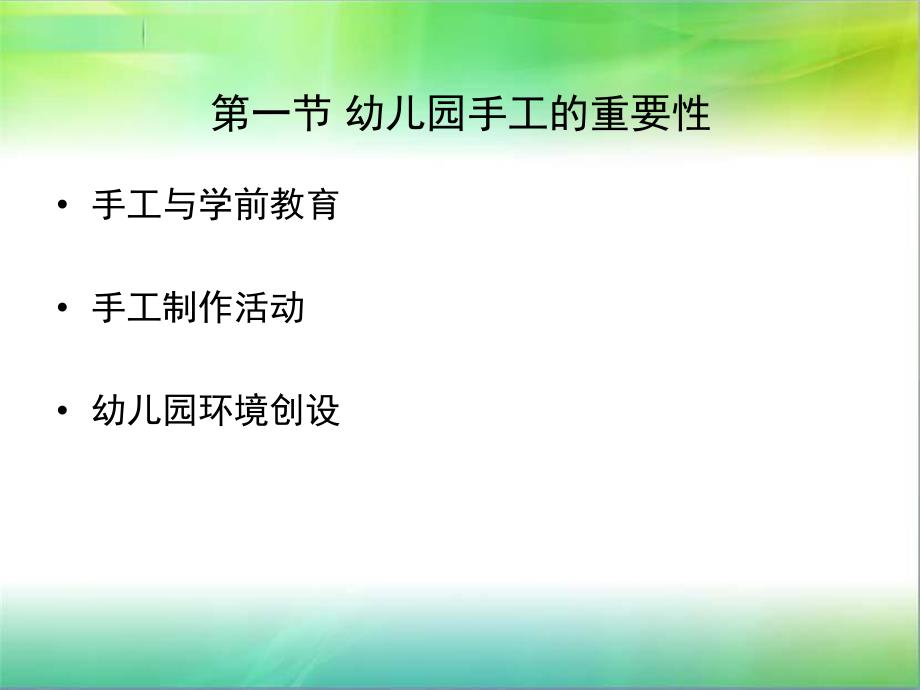 第一节 幼儿园手工的重要性

• 手工与学前教育

• 手工制作活动

• 幼儿园环境创设